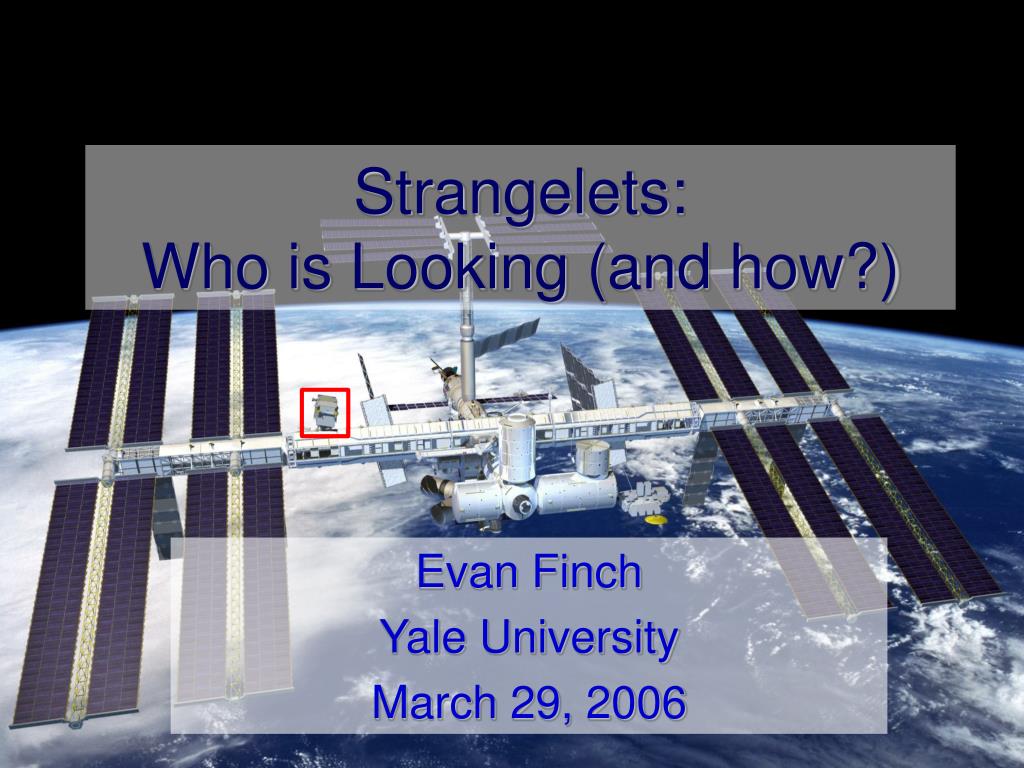 Strangelets:
Who is Looking (and how?)

Evan Finch
Yale University
March 29, 2006